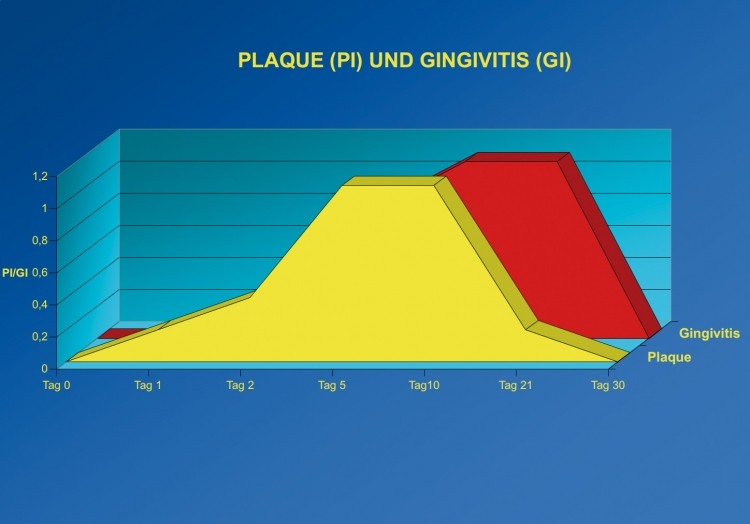 PLAQUE (PI) UND GINGIVITIS (GI)

1,2
1
0,8
PI/GI 0,6
0,4
0,2
0

Tag 0
Tag 1
Tag 2
Tag 5
Tag10
Tag 21
Tag 30

Gingivitis
Plaque